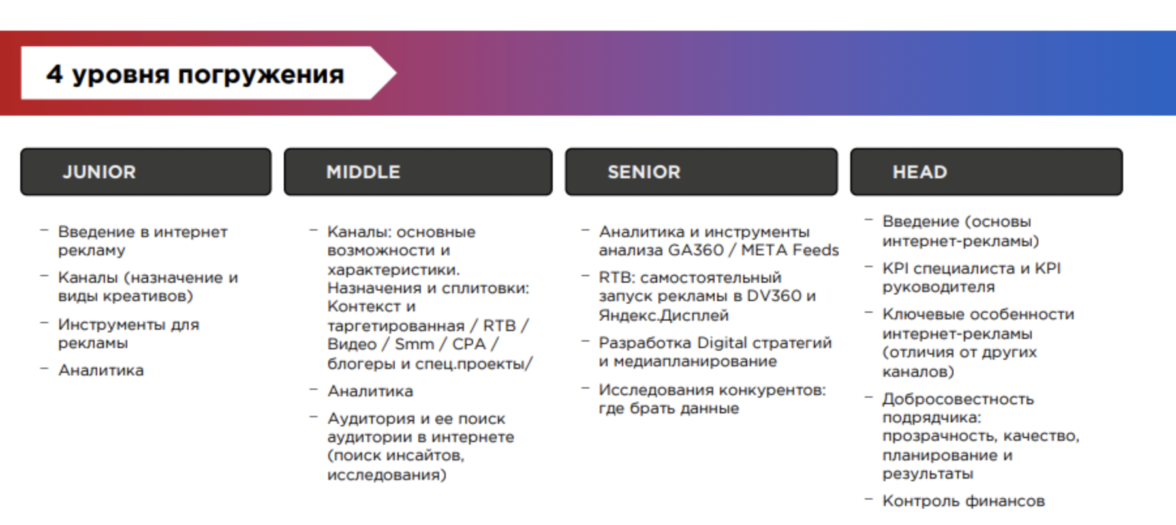 4 уровня погружения

JUNIOR

– Введение в интернет рекламу
– Каналы (назначение и виды креативов)
– Инструменты для рекламы
– Аналитика

MIDDLE

– Каналы: основные возможности и характеристики. Назначения и сплитовки: Контекст и таргетированная / RTB / Видео / Smm / CPA / блогеры и спец.проекты/
– Аналитика
– Аудитория и ее поиск аудитории в интернете (поиск инсайтов, исследования)

SENIOR

– Аналитика и инструменты анализа GA360 / META Feeds
– RTB: самостоятельный запуск рекламы в DV360 и Яндекс.Дисплей
– Разработка Digital стратегий и медиапланирование
– Исследования конкурентов: где брать данные

HEAD

– Введение (основы интернет-рекламы)
– KPI специалиста и KPI руководителя
– Ключевые особенности интернет-рекламы (отличия от других каналов)
– Добросовестность подрядчика: прозрачность, качество, планирование и результаты
– Контроль финансов